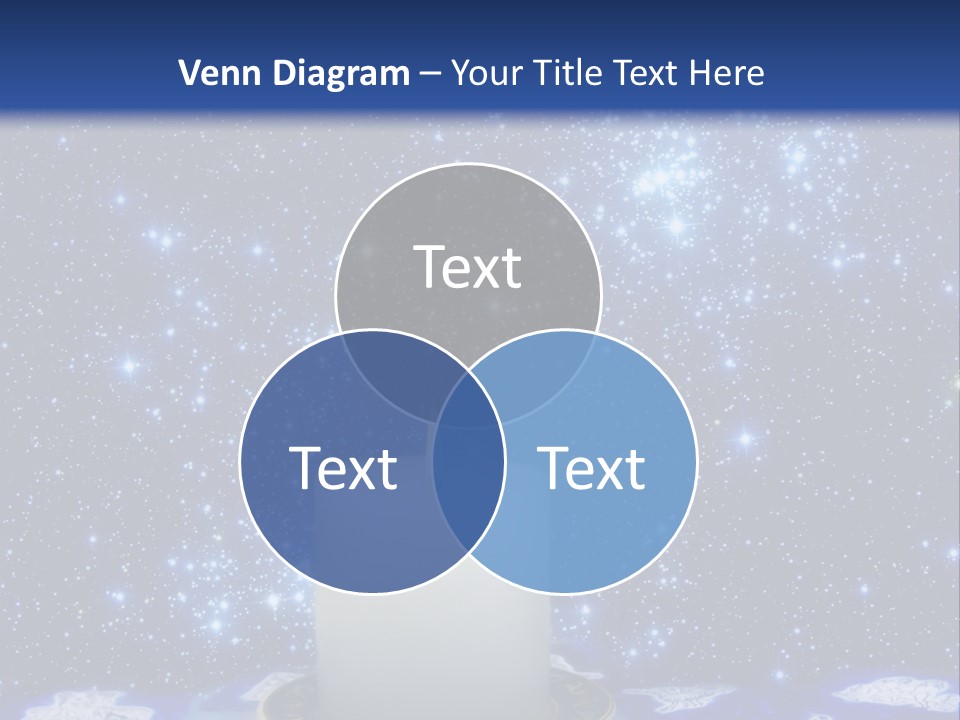 Venn Diagram – Your Title Text Here

Text

Text

Text